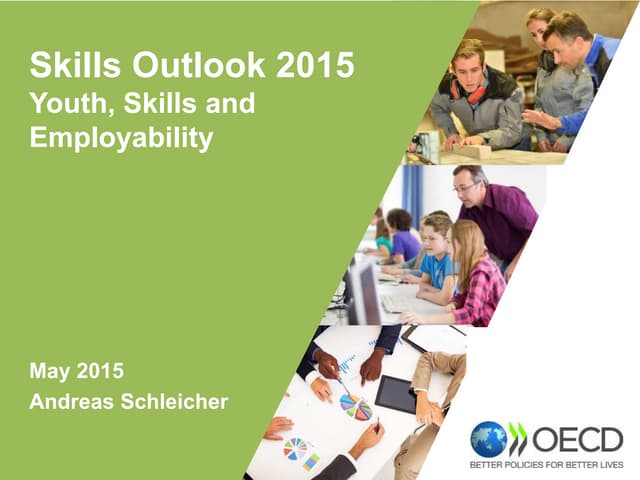 Skills Outlook 2015
Youth, Skills and Employability

May 2015
Andreas Schleicher

OECD
BETTER POLICIES FOR BETTER LIVES